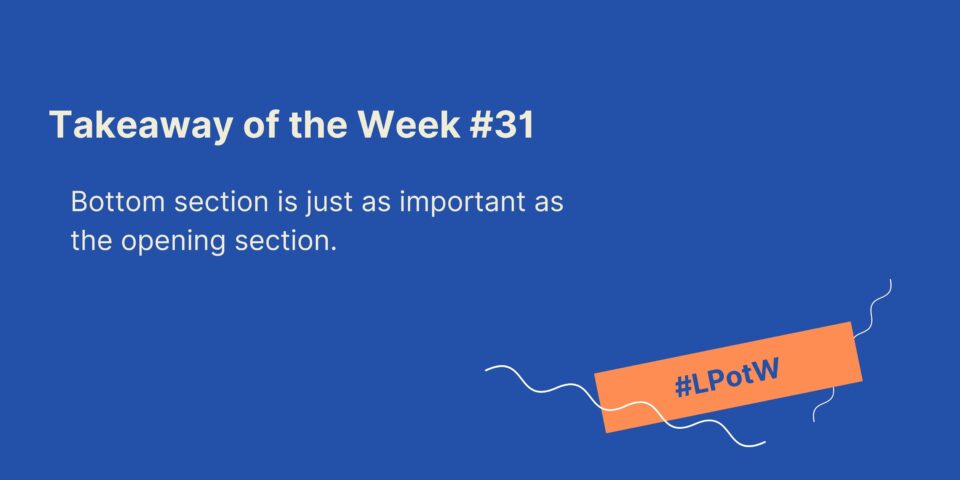 Takeaway of the Week #31

Bottom section is just as important as the opening section.

#LPotW